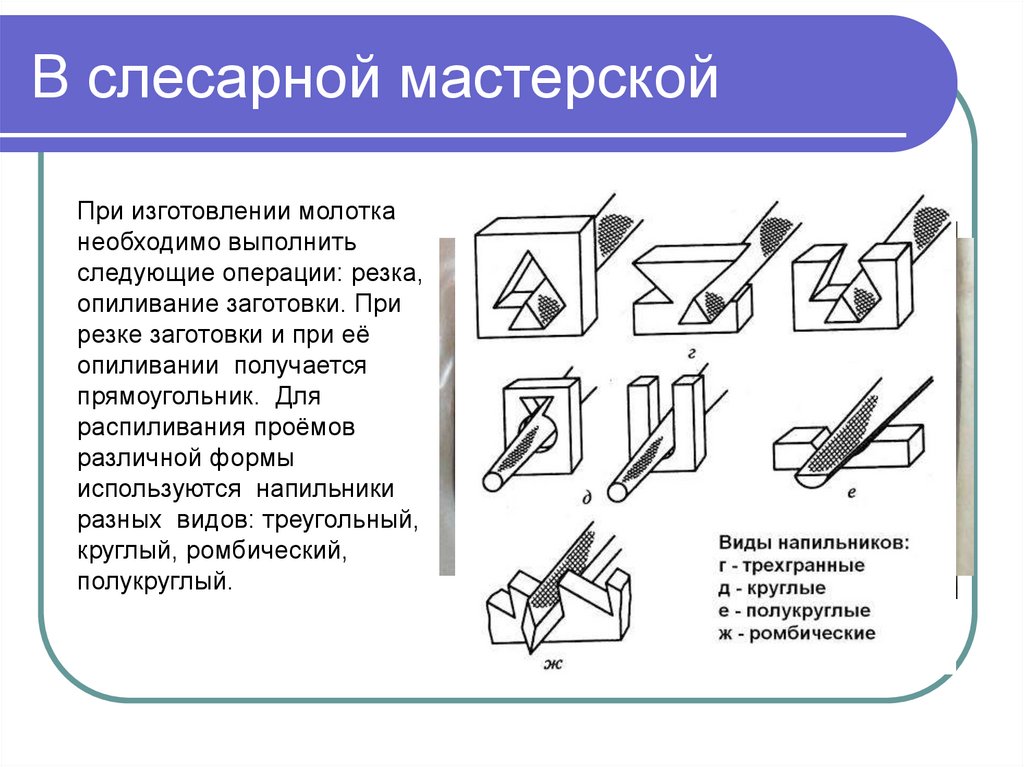 В слесарной мастерской

При изготовлении молотка необходимо выполнить следующие операции: резка, опиливание заготовки. При резке заготовки и при её опиливании получается прямоугольник. Для распиливания проёмов различной формы используются напильники разных видов: треугольный, круглый, ромбический, полукруглый.

г

д

е

ж

Виды напильников:
г - трехгранные
д - круглые
е - полукруглые
ж - ромбические